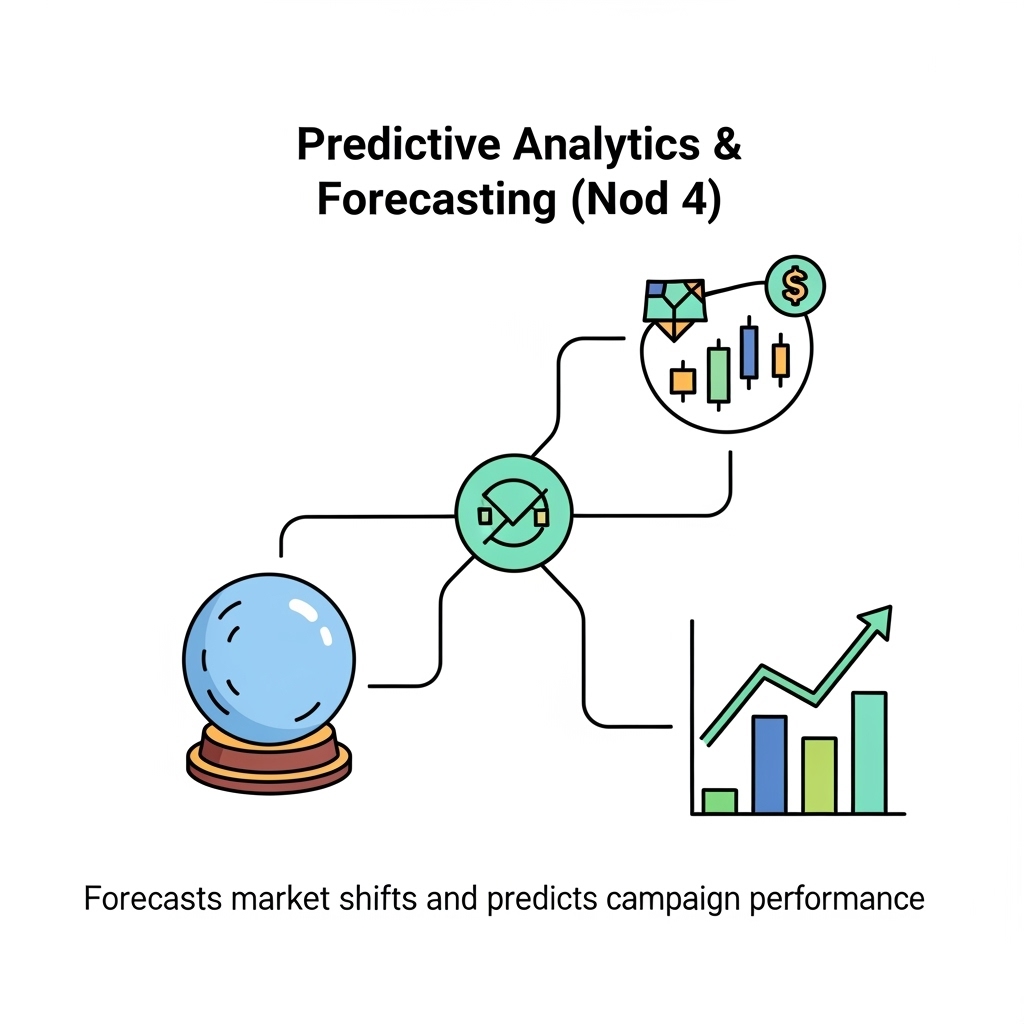 Predictive Analytics & Forecasting (Nod 4)

$

Forecasts market shifts and predicts campaign performance